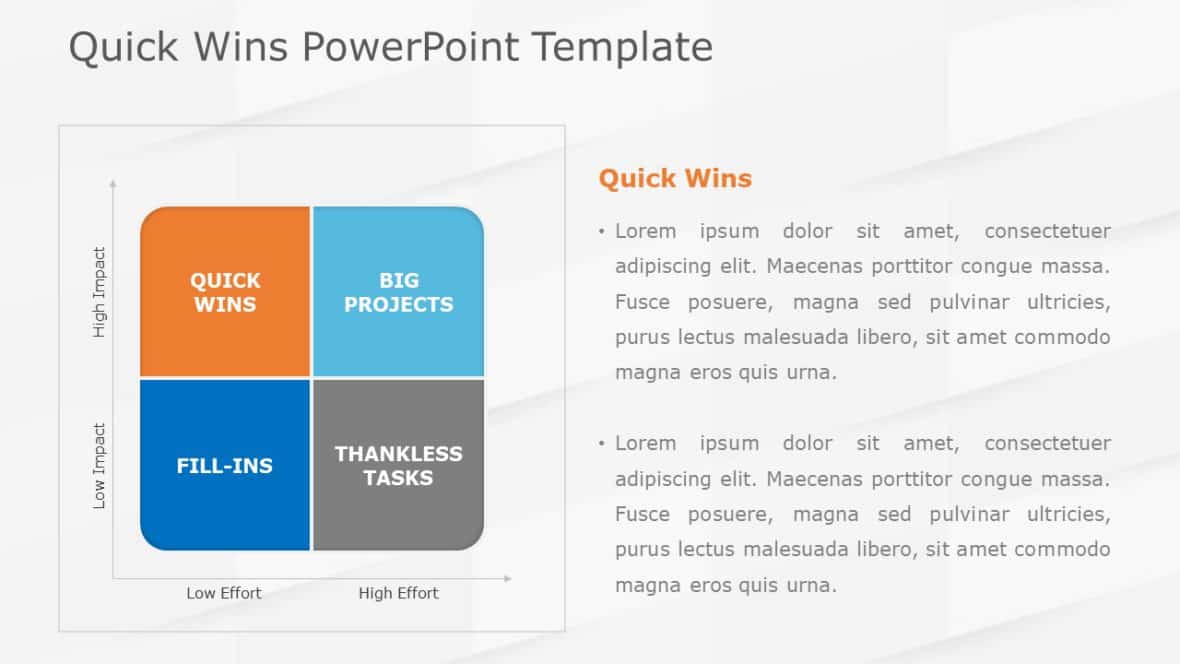 Quick Wins PowerPoint Template

High Impact

Low Impact

QUICK WINS

BIG PROJECTS

FILL-INS

THANKLESS TASKS

Low Effort

High Effort

Quick Wins

• Lorem ipsum dolor sit amet, consectetuer adipiscing elit. Maecenas porttitor congue massa. Fusce posuere, magna sed pulvinar ultricies, purus lectus malesuada libero, sit amet commodo magna eros quis urna.

• Lorem ipsum dolor sit amet, consectetuer adipiscing elit. Maecenas porttitor congue massa. Fusce posuere, magna sed pulvinar ultricies, purus lectus malesuada libero, sit amet commodo magna eros quis urna.